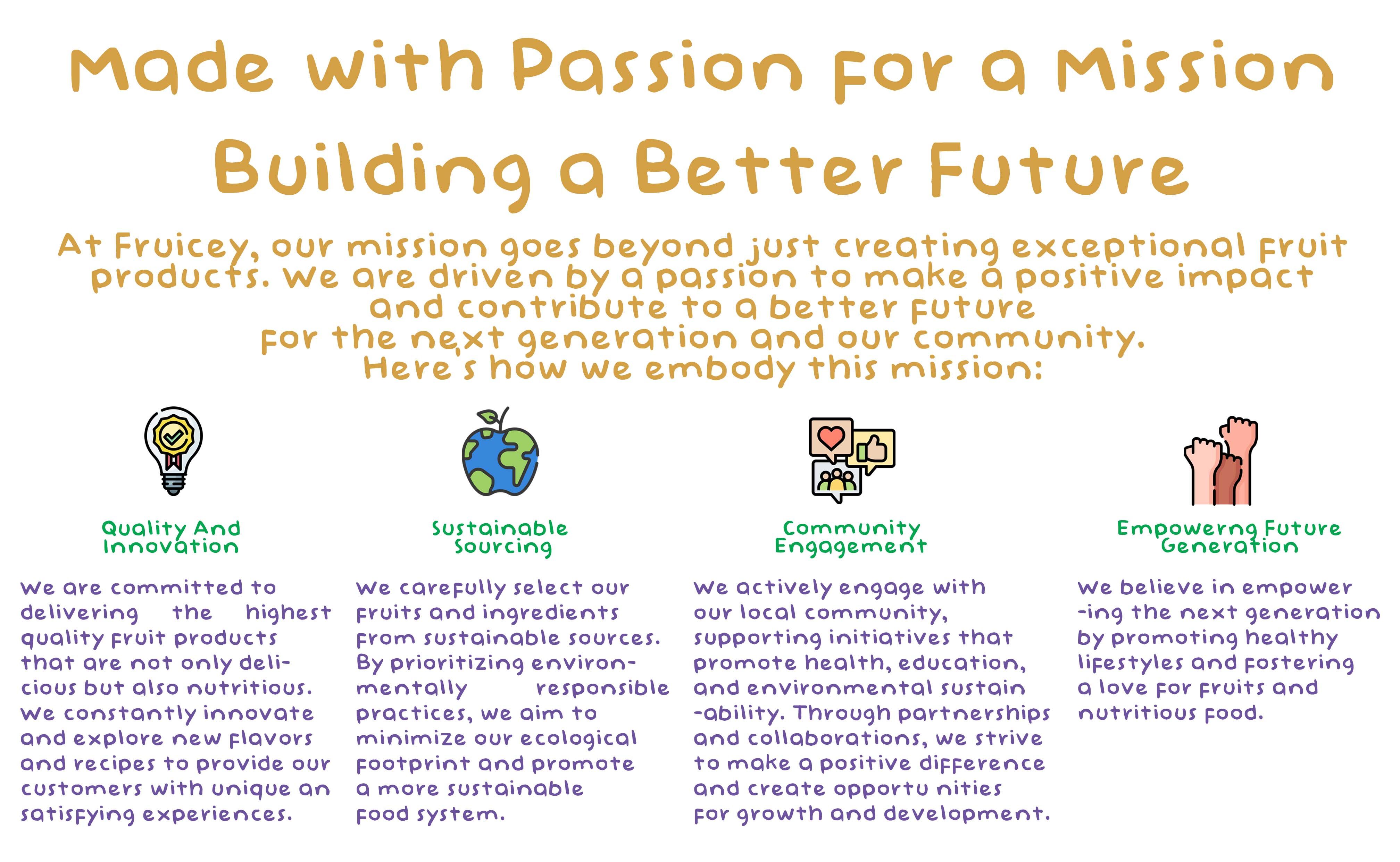 Made with Passion for a Mission

Building a Better Future

At Fruicey, our mission goes beyond just creating exceptional fruit products. We are driven by a passion to make a positive impact and contribute to a better future for the next generation and our community. Here's how we embody this mission:

Quality And Innovation

We are committed to delivering the highest quality fruit products that are not only delicious but also nutritious. We constantly innovate and explore new flavors and recipes to provide our customers with unique an satisfying experiences.

Sustainable Sourcing

We carefully select our fruits and ingredients from sustainable sources. By prioritizing environmentally responsible practices, we aim to minimize our ecological footprint and promote a more sustainable food system.

Community Engagement

We actively engage with our local community, supporting initiatives that promote health, education, and environmental sustain -ability. Through partnerships and collaborations, we strive to make a positive difference and create opportu nities for growth and development.

Empowerng Future Generation

We believe in empower -ing the next generation by promoting healthy lifestyles and fostering a love for fruits and nutritious food.